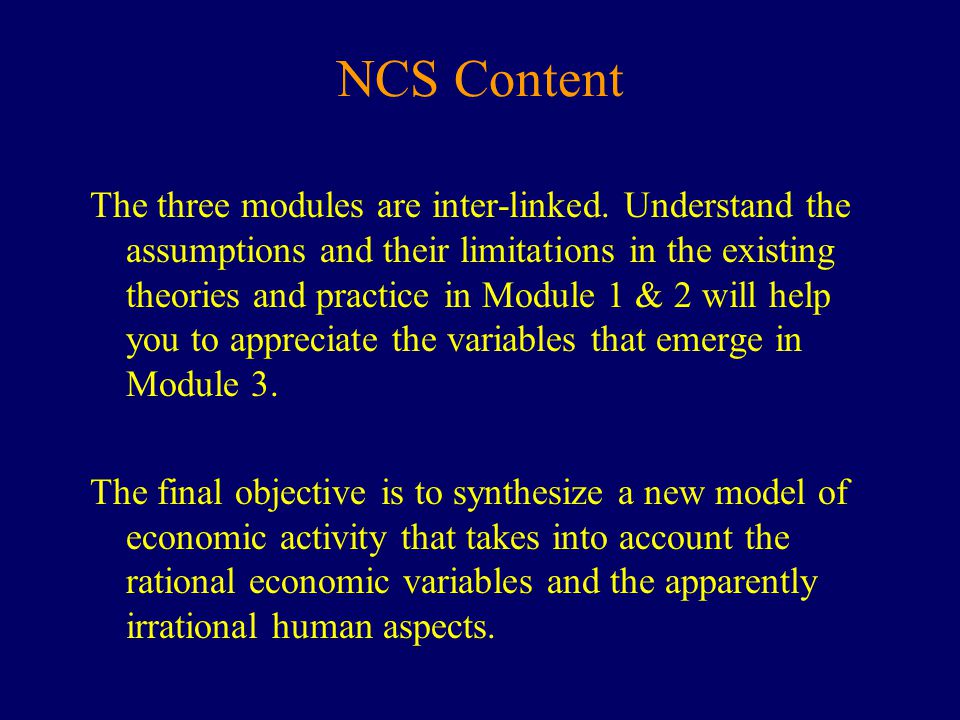 NCS Content

The three modules are inter-linked. Understand the assumptions and their limitations in the existing theories and practice in Module 1 & 2 will help you to appreciate the variables that emerge in Module 3.

The final objective is to synthesize a new model of economic activity that takes into account the rational economic variables and the apparently irrational human aspects.